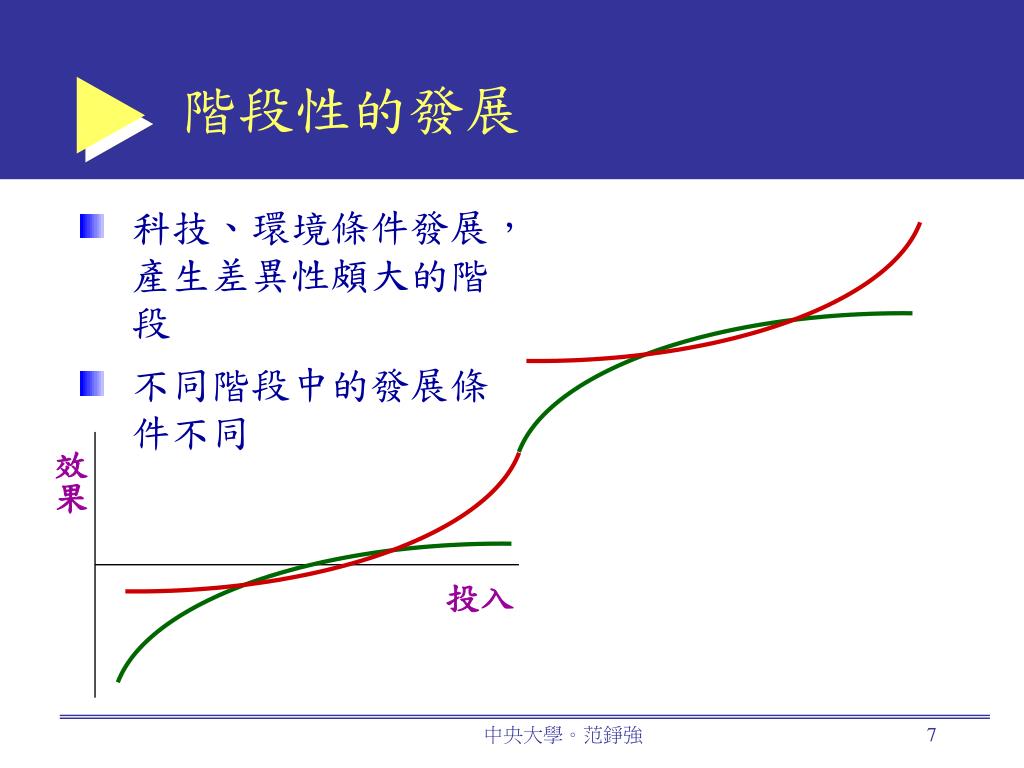 階段性的發展

科技、環境條件發展，產生差異性頗大的階段

不同階段中的發展條件不同

效果

投入

中央大學。范錚強

7